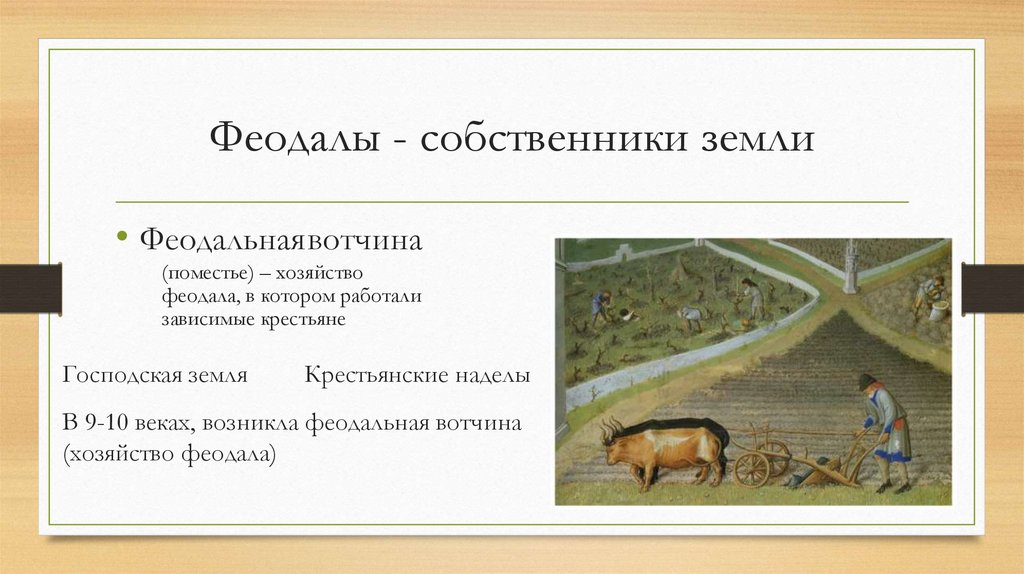 Феодалы - собственники земли

• Феодальнаявотчина

(поместье) – хозяйство феодала, в котором работали зависимые крестьяне

Господская земля  Крестьянские наделы

В 9-10 веках, возникла феодальная вотчина (хозяйство феодала)